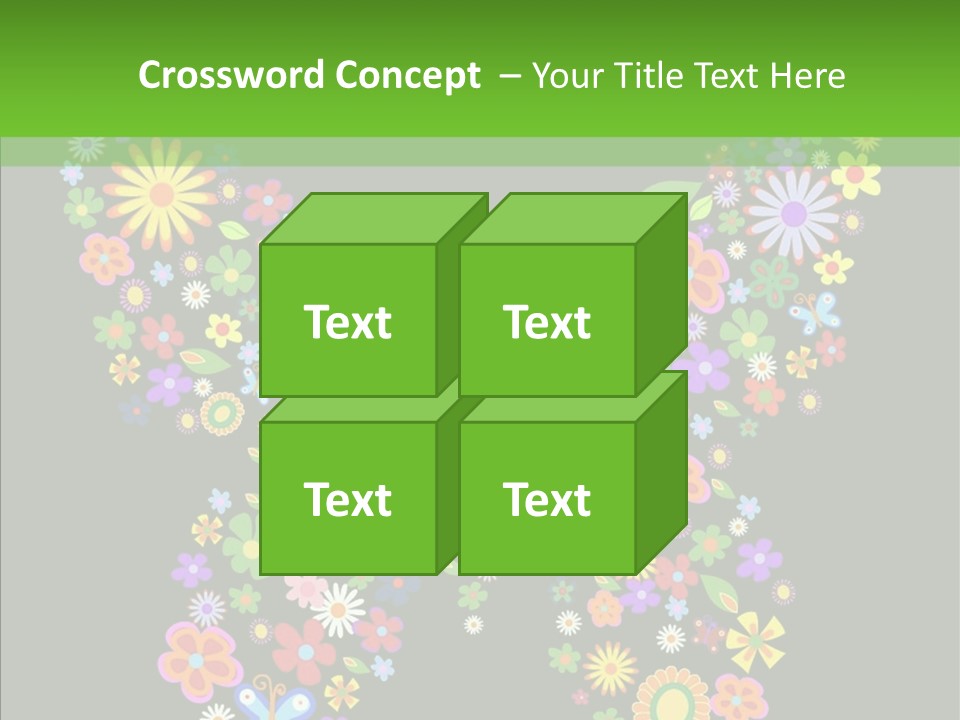 Crossword Concept – Your Title Text Here

Text

Text

Text

Text